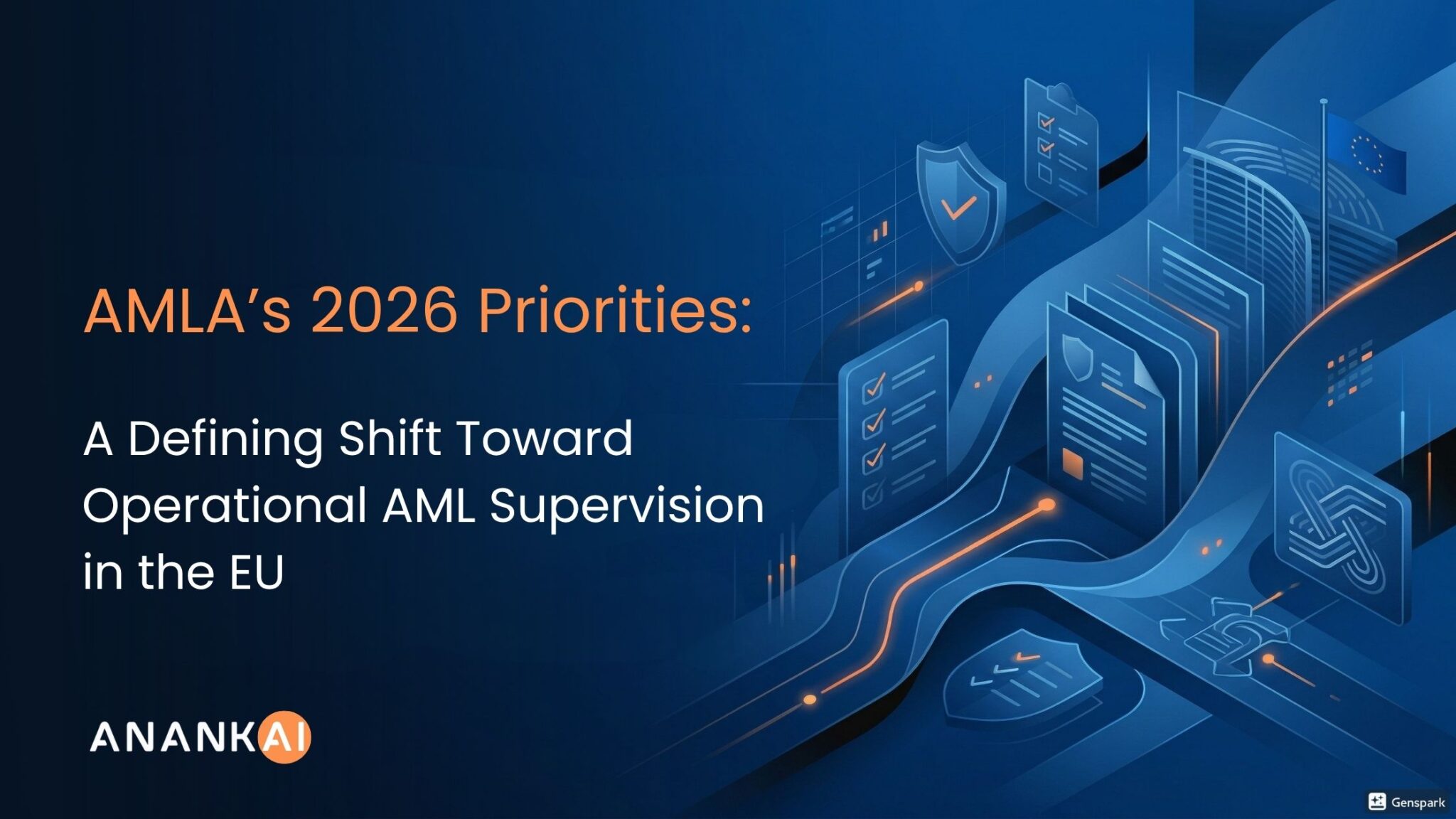 AMLA's 2026 Priorities:

A Defining Shift Toward Operational AML Supervision in the EU

ANANKAI

Genspark